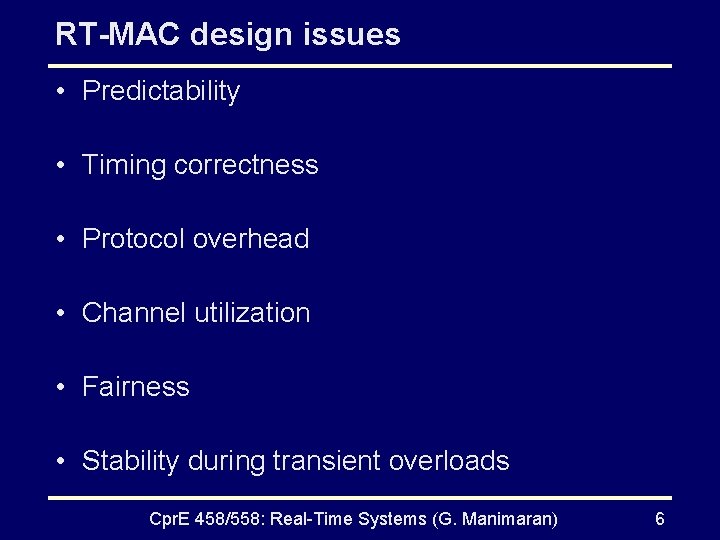 RT-MAC design issues

• Predictability

• Timing correctness

• Protocol overhead

• Channel utilization

• Fairness

• Stability during transient overloads

CprE 458/558: Real-Time Systems (G. Manimaran)

6